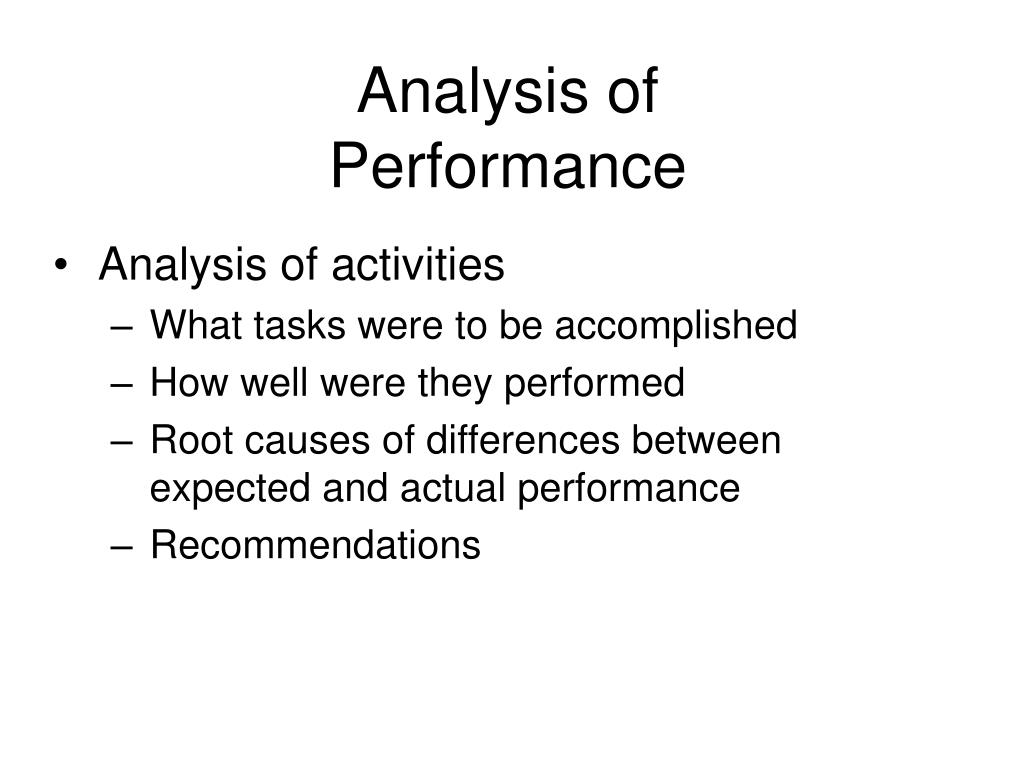 Analysis of Performance

• Analysis of activities
– What tasks were to be accomplished
– How well were they performed
– Root causes of differences between expected and actual performance
– Recommendations